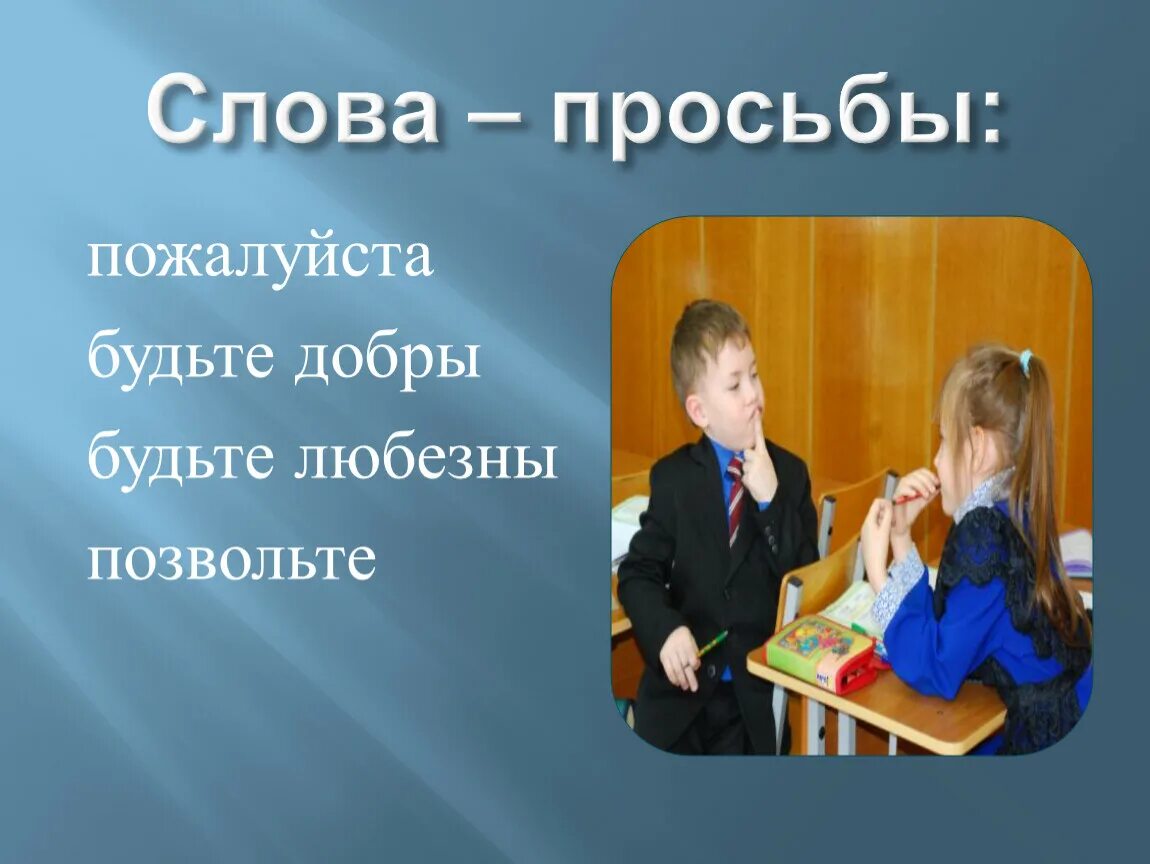 Слова – просьбы:

пожалуйста
будьте добры
будьте любезны
позвольте